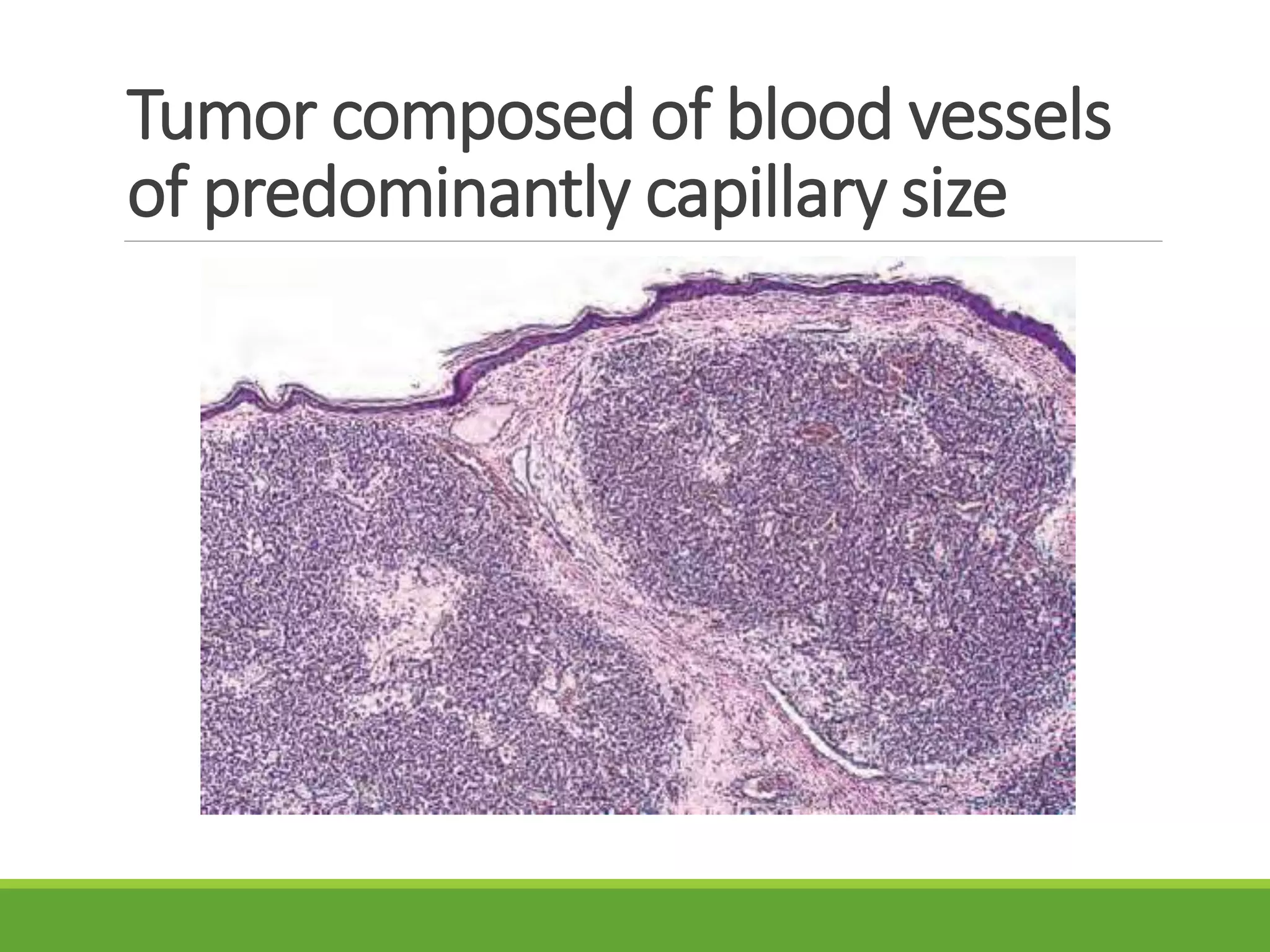 Tumor composed of blood vessels of predominantly capillary size